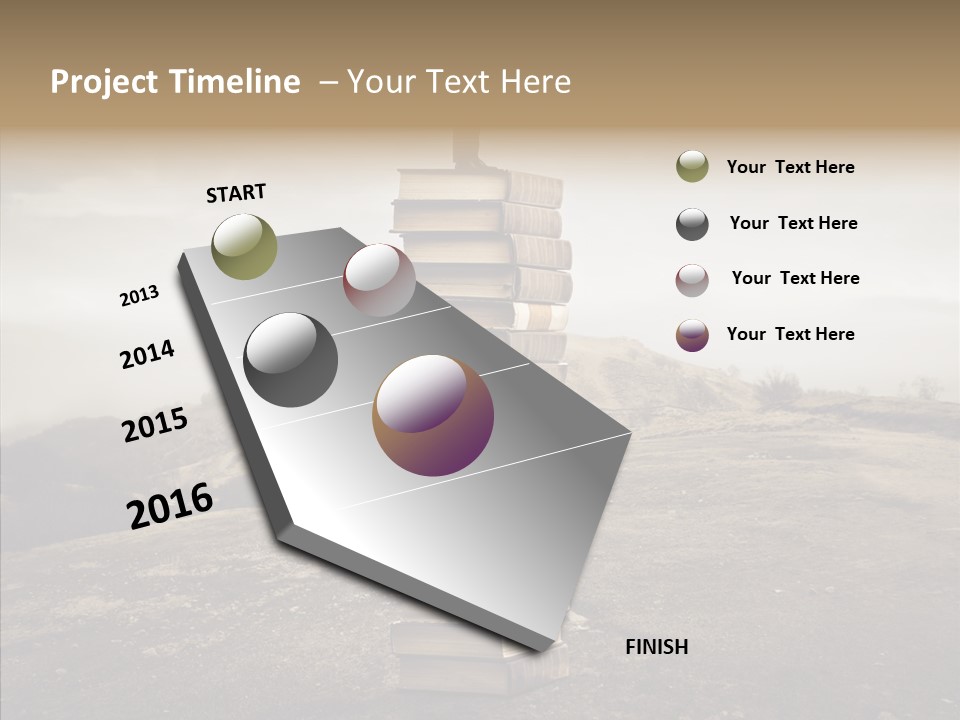 Project Timeline – Your Text Here

START

2013

2014

2015

2016

FINISH

Your Text Here

Your Text Here

Your Text Here

Your Text Here